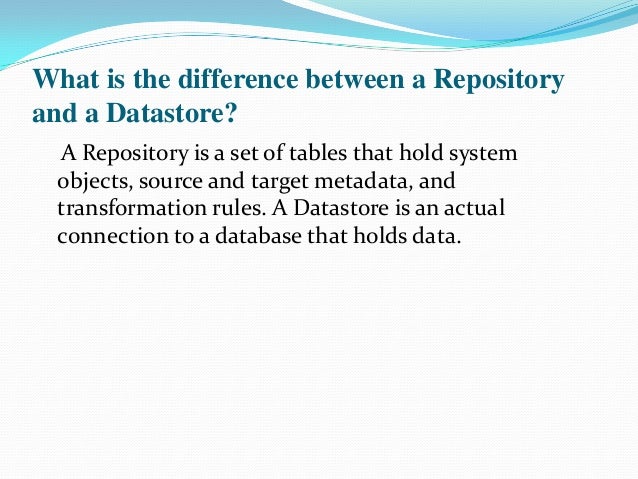 What is the difference between a Repository and a Datastore?

A Repository is a set of tables that hold system objects, source and target metadata, and transformation rules. A Datastore is an actual connection to a database that holds data.